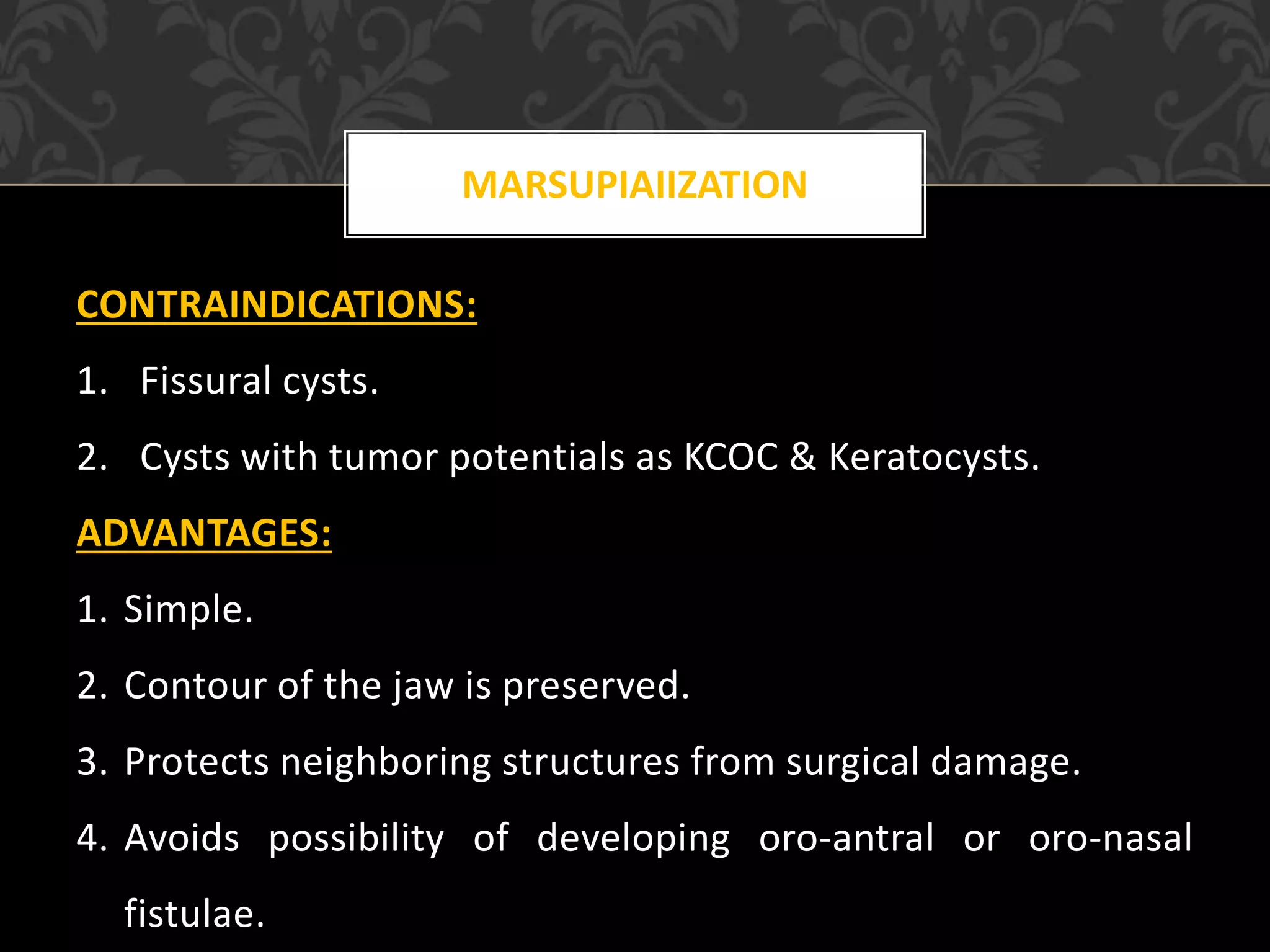 MARSUPIAIIZATION

CONTRAINDICATIONS:

1. Fissural cysts.

2. Cysts with tumor potentials as KCOC & Keratocysts.

ADVANTAGES:

1. Simple.

2. Contour of the jaw is preserved.

3. Protects neighboring structures from surgical damage.

4. Avoids possibility of developing oro-antral or oro-nasal fistulae.